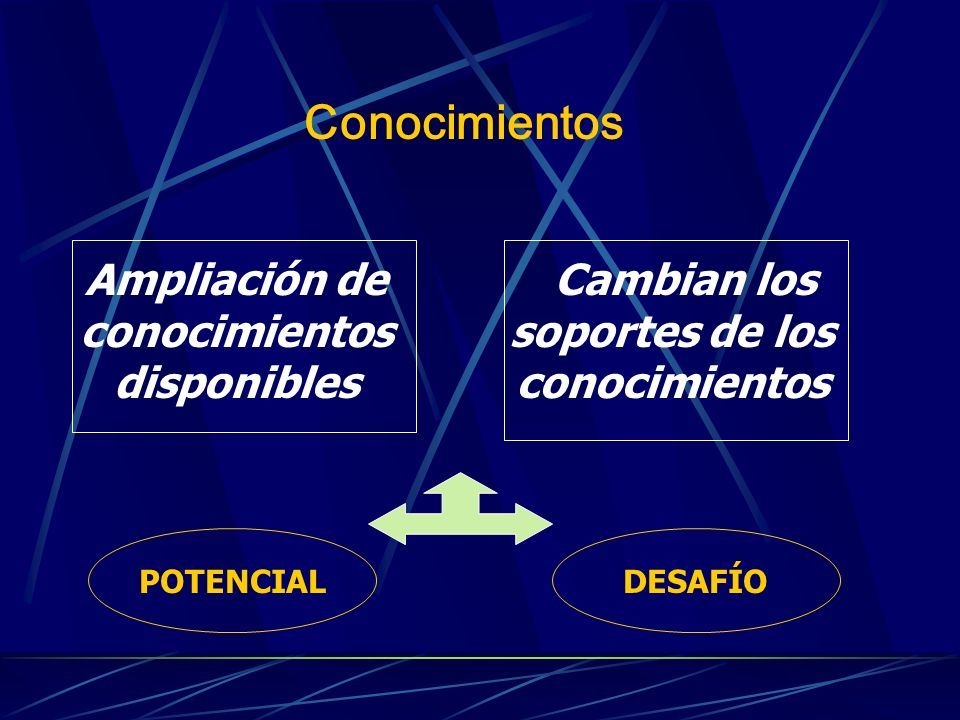 Conocimientos

Ampliación de conocimientos disponibles

Cambian los soportes de los conocimientos

POTENCIAL

DESAFÍO